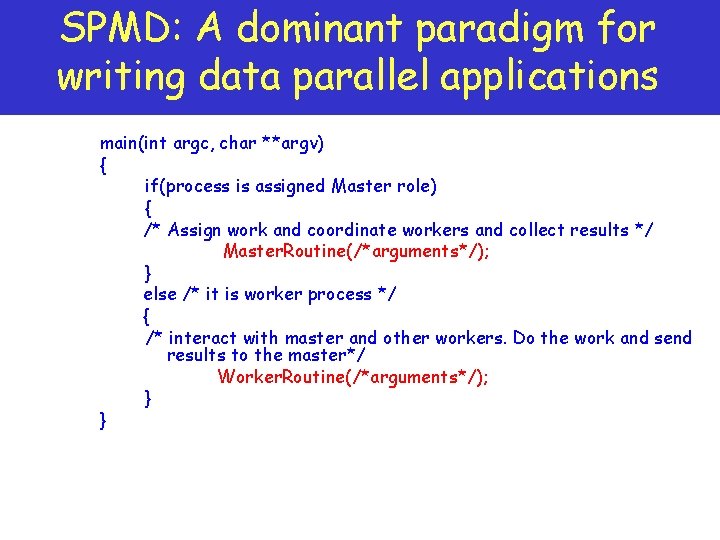 SPMD: A dominant paradigm for writing data parallel applications

main(int argc, char **argv)
{
if(process is assigned Master role)
{
/* Assign work and coordinate workers and collect results */
MasterRoutine(/*arguments*/);
}
else /* it is worker process */
{
/* interact with master and other workers. Do the work and send results to the master*/
WorkerRoutine(/*arguments*/);
}
}